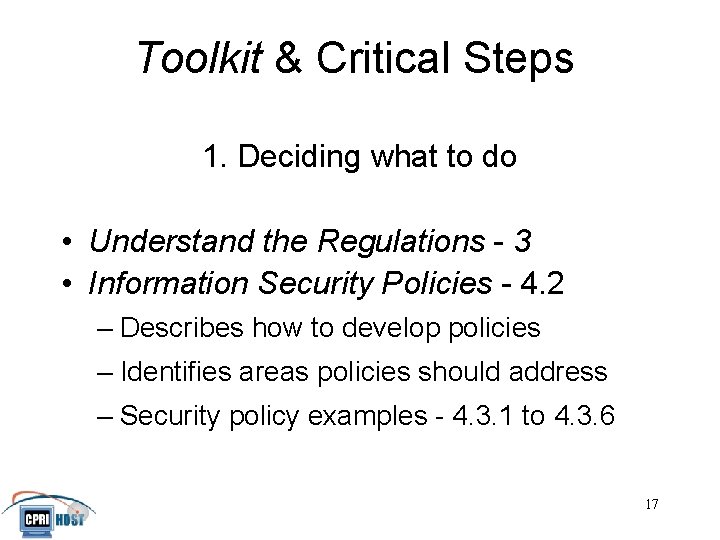 Toolkit & Critical Steps

1. Deciding what to do

• Understand the Regulations - 3
• Information Security Policies - 4.2
– Describes how to develop policies
– Identifies areas policies should address
– Security policy examples - 4.3.1 to 4.3.6

CPRI HOST

17